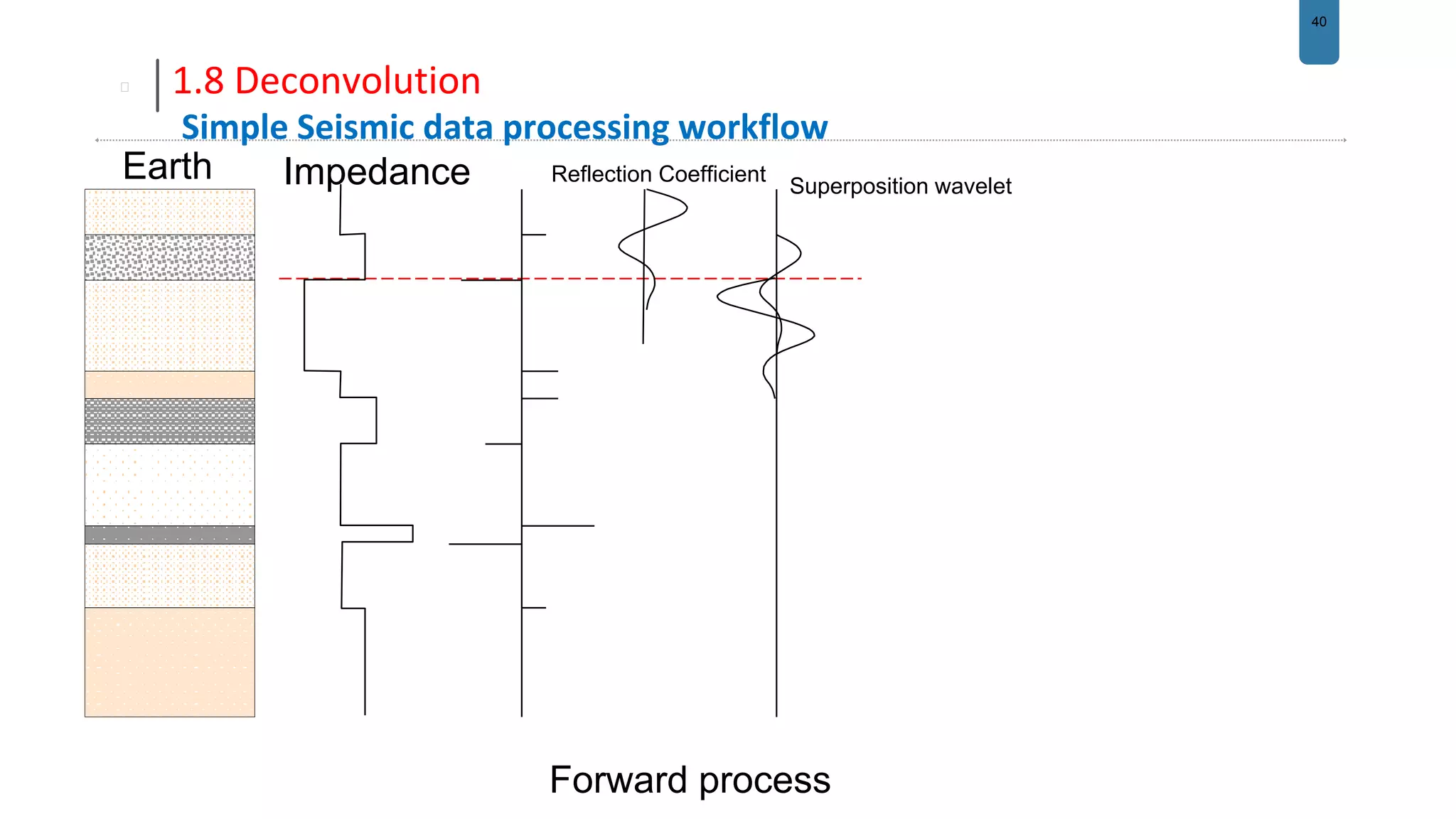 40

1.8 Deconvolution

Simple Seismic data processing workflow

Earth

Impedance

Reflection Coefficient

Superposition wavelet

Forward process